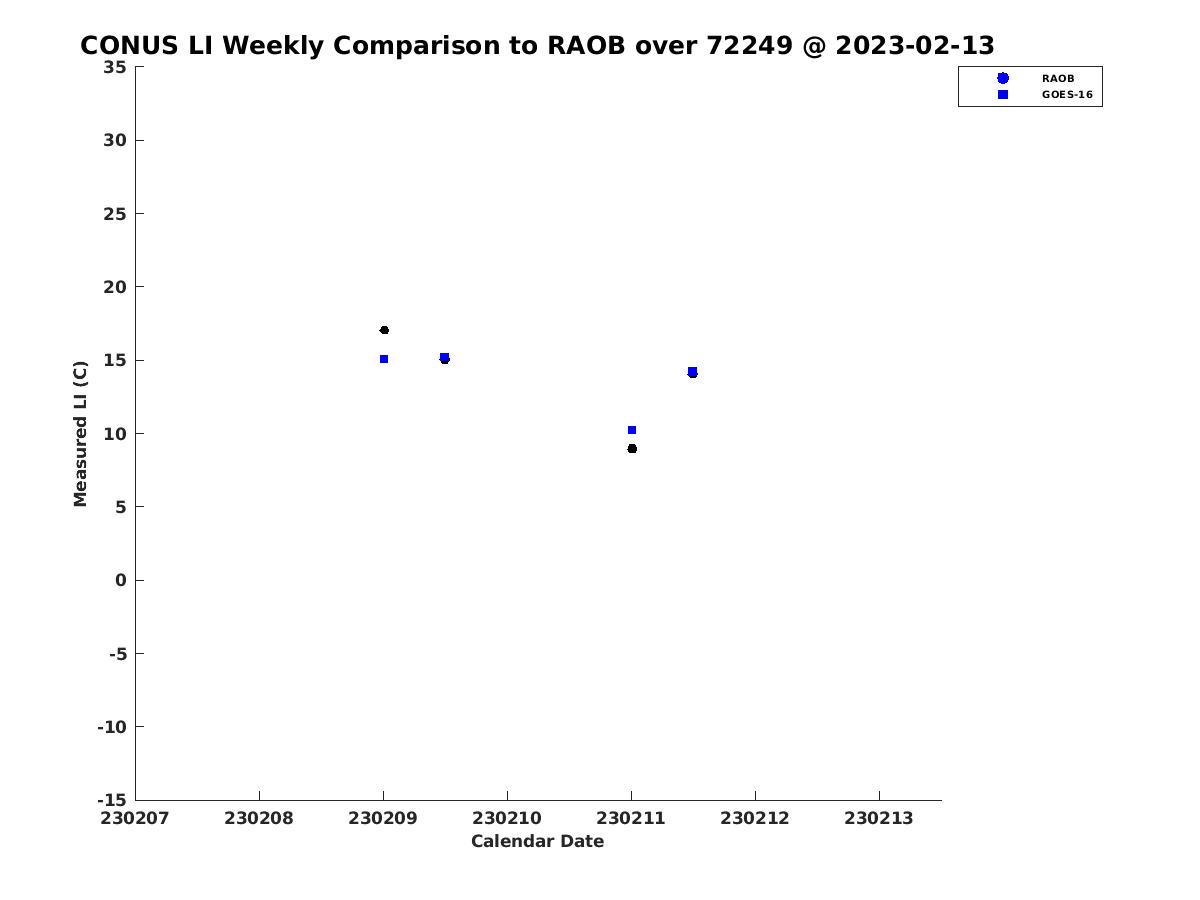 CONUS LI Weekly Comparison to RAOB over 72249 @ 2023-02-13

RAOB
GOES-16

Measured LI (C)

35
30
25
20
15
10
5
0
-5
-10
-15

230207
230208
230209
230210
230211
230212
230213

Calendar Date